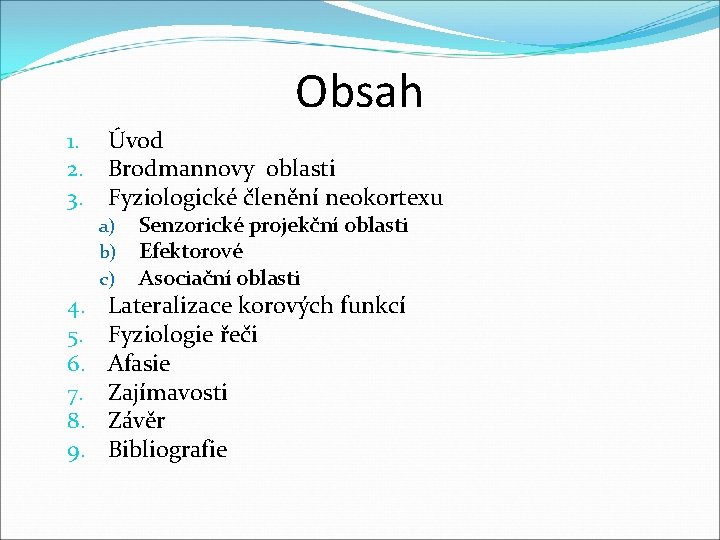 Obsah

1. Úvod
2. Brodmannovy oblasti
3. Fyziologické členění neokortexu
 a) Senzorické projekční oblasti
 b) Efektorové
 c) Asociační oblasti
4. Lateralizace korových funkcí
5. Fyziologie řeči
6. Afasie
7. Zajímavosti
8. Závěr
9. Bibliografie